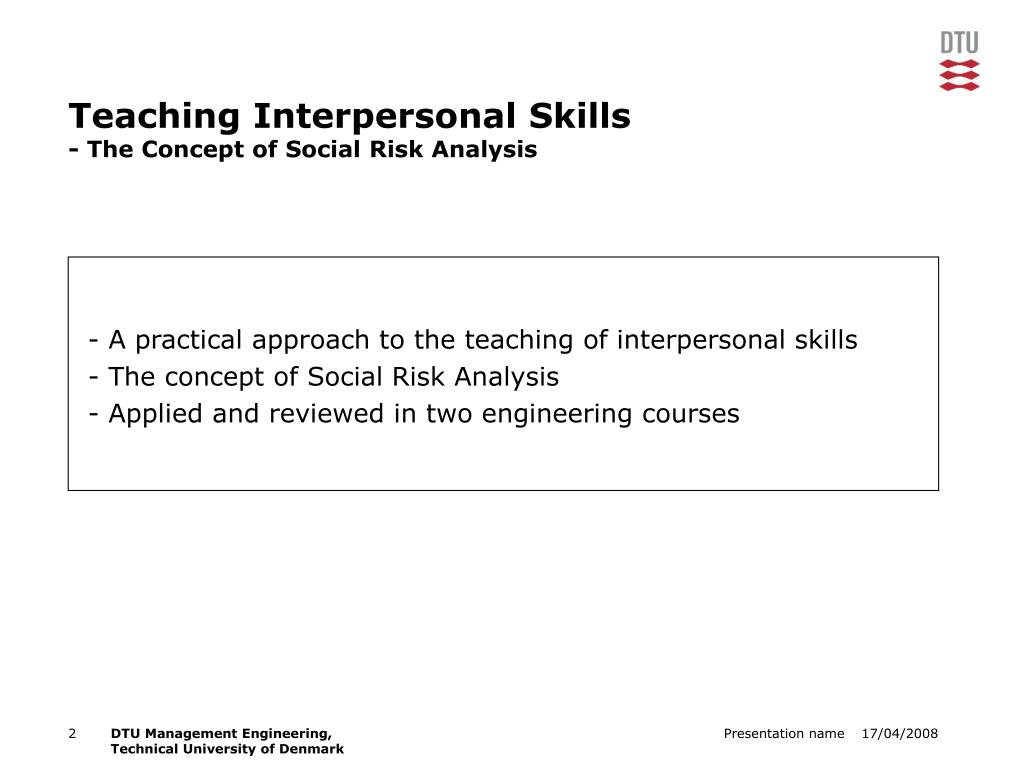 DTU

Teaching Interpersonal Skills
- The Concept of Social Risk Analysis

- A practical approach to the teaching of interpersonal skills
- The concept of Social Risk Analysis
- Applied and reviewed in two engineering courses

2 DTU Management Engineering, Technical University of Denmark

Presentation name 17/04/2008